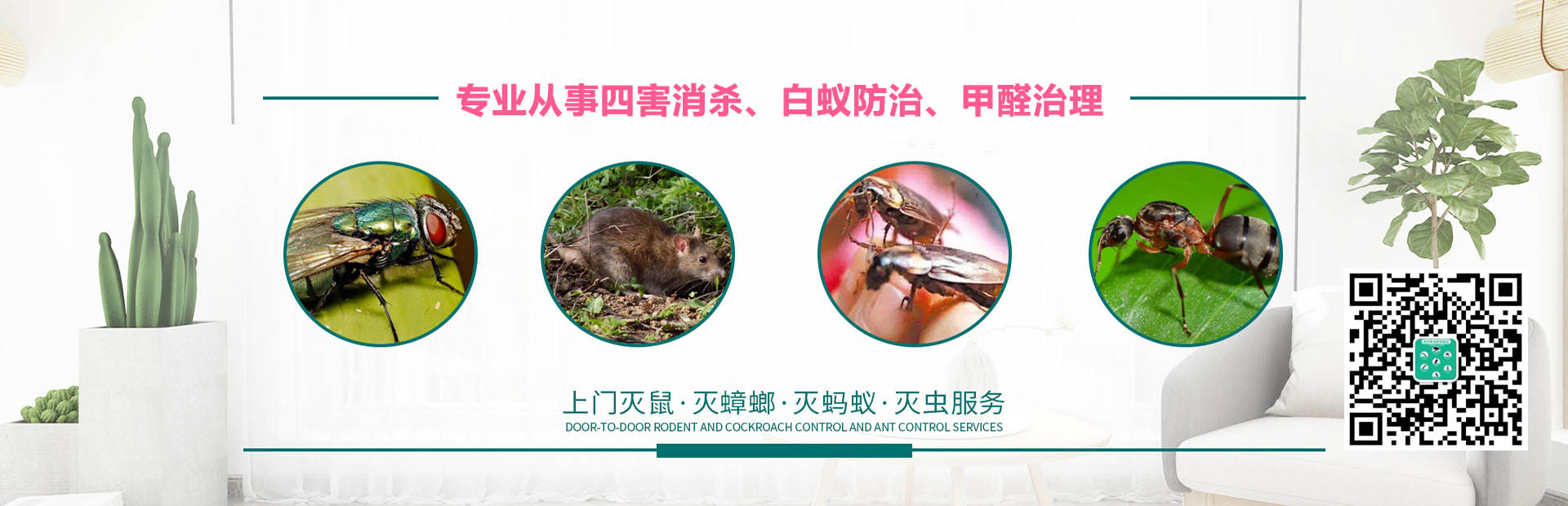 专业从事四害消杀、白蚁防治、甲醛治理

上门灭鼠·灭蟑螂·灭蚂蚁·灭虫服务
DOOR-TO-DOOR RODENT AND COCKROACH CONTROL AND ANT CONTROL SERVICES